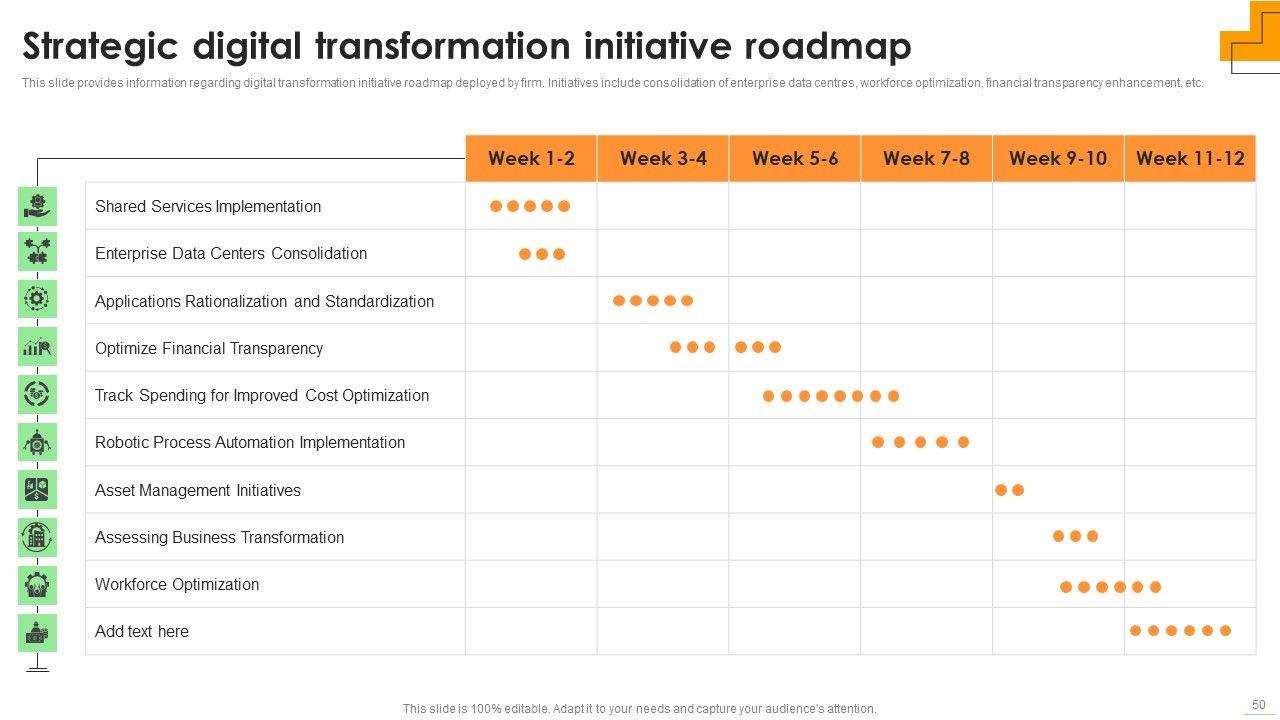 Strategic digital transformation initiative roadmap

This slide provides information regarding digital transformation initiative roadmap deployed by firm. Initiatives include consolidation of enterprise data centres, workforce optimization, financial transparency enhancement, etc.

| | Week 1-2 | Week 3-4 | Week 5-6 | Week 7-8 | Week 9-10 | Week 11-12 |
|---|---|---|---|---|---|---|
| Shared Services Implementation | | | | | | |
| Enterprise Data Centers Consolidation | | | | | | |
| Applications Rationalization and Standardization | | | | | | |
| Optimize Financial Transparency | | | | | | |
| Track Spending for Improved Cost Optimization | | | | | | |
| Robotic Process Automation Implementation | | | | | | |
| Asset Management Initiatives | | | | | | |
| Assessing Business Transformation | | | | | | |
| Workforce Optimization | | | | | | |
| Add text here | | | | | | |

This slide is 100% editable. Adapt it to your needs and capture your audience's attention.

50